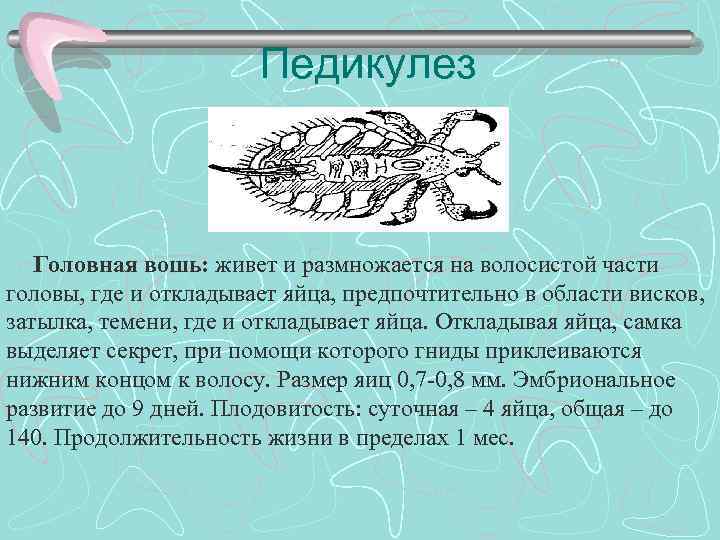 Педикулез

Головная вошь: живет и размножается на волосистой части головы, где и откладывает яйца, предпочтительно в области висков, затылка, темени, где и откладывает яйца. Откладывая яйца, самка выделяет секрет, при помощи которого гниды приклеиваются нижним концом к волосу. Размер яиц 0,7-0,8 мм. Эмбриональное развитие до 9 дней. Плодовитость: суточная – 4 яйца, общая – до 140. Продолжительность жизни в пределах 1 мес.